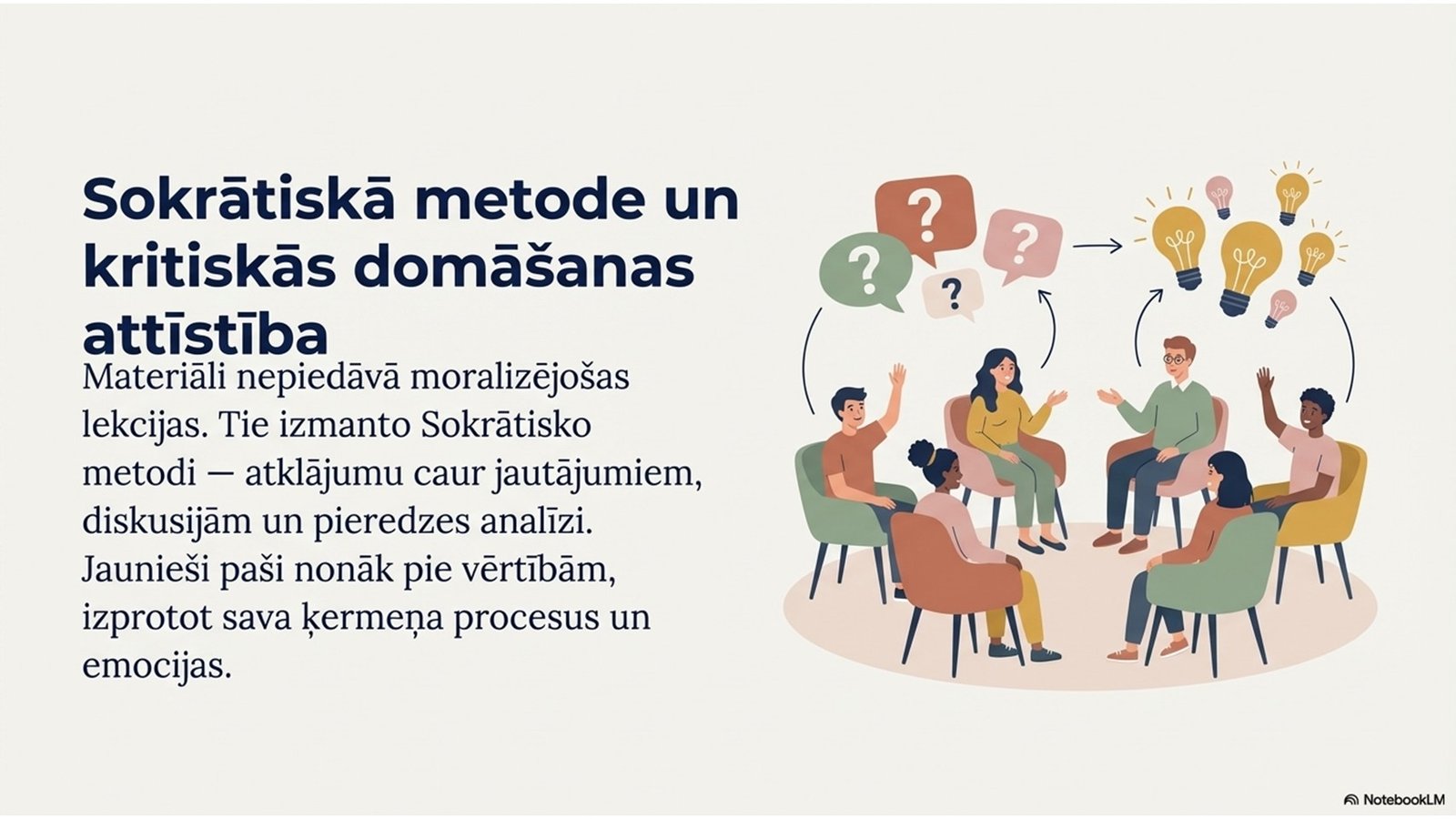 Sokrātiskā metode un kritiskās domāšanas attīstība

Materiāli nepiedāvā moralizējošas lekcijas. Tie izmanto Sokrātisko metodi — atklājumu caur jautājumiem, diskusijām un pieredzes analīzi. Jaunieši paši nonāk pie vērtībām, izprotot sava ķermeņa procesus un emocijas.

?
?
?
?

NotebookLM